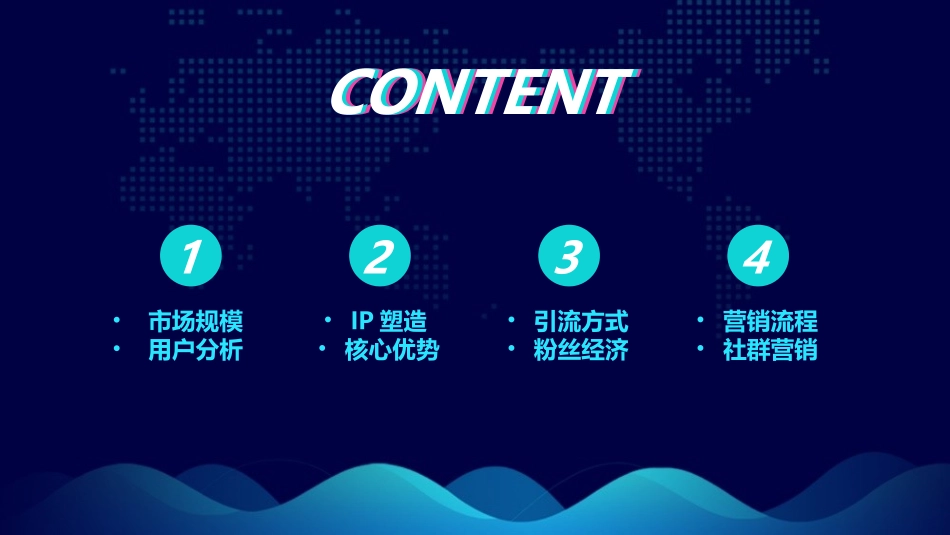 CONTENT

1
• 市场规模
• 用户分析

2
• IP 塑造
• 核心优势

3
• 引流方式
• 粉丝经济

4
• 营销流程
• 社群营销